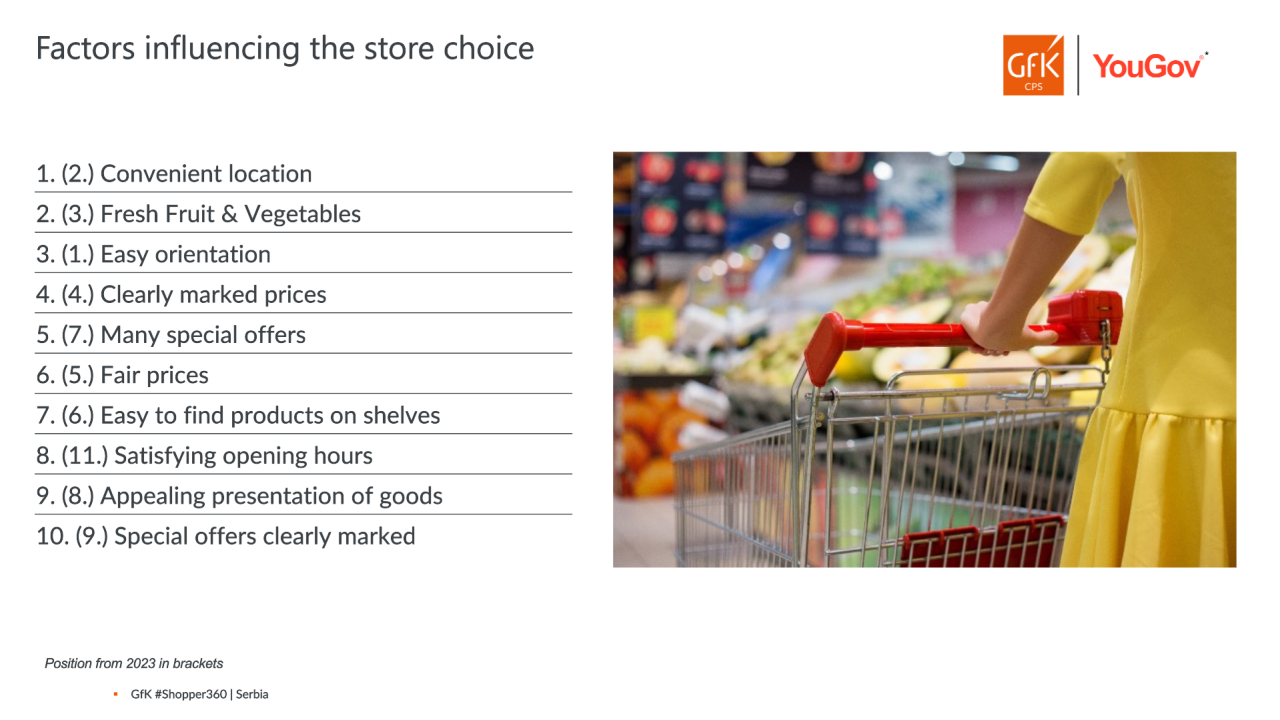 Factors influencing the store choice

GfK CPS | YouGov

1. (2.) Convenient location
2. (3.) Fresh Fruit & Vegetables
3. (1.) Easy orientation
4. (4.) Clearly marked prices
5. (7.) Many special offers
6. (5.) Fair prices
7. (6.) Easy to find products on shelves
8. (11.) Satisfying opening hours
9. (8.) Appealing presentation of goods
10. (9.) Special offers clearly marked

Position from 2023 in brackets

GfK #Shopper360 | Serbia